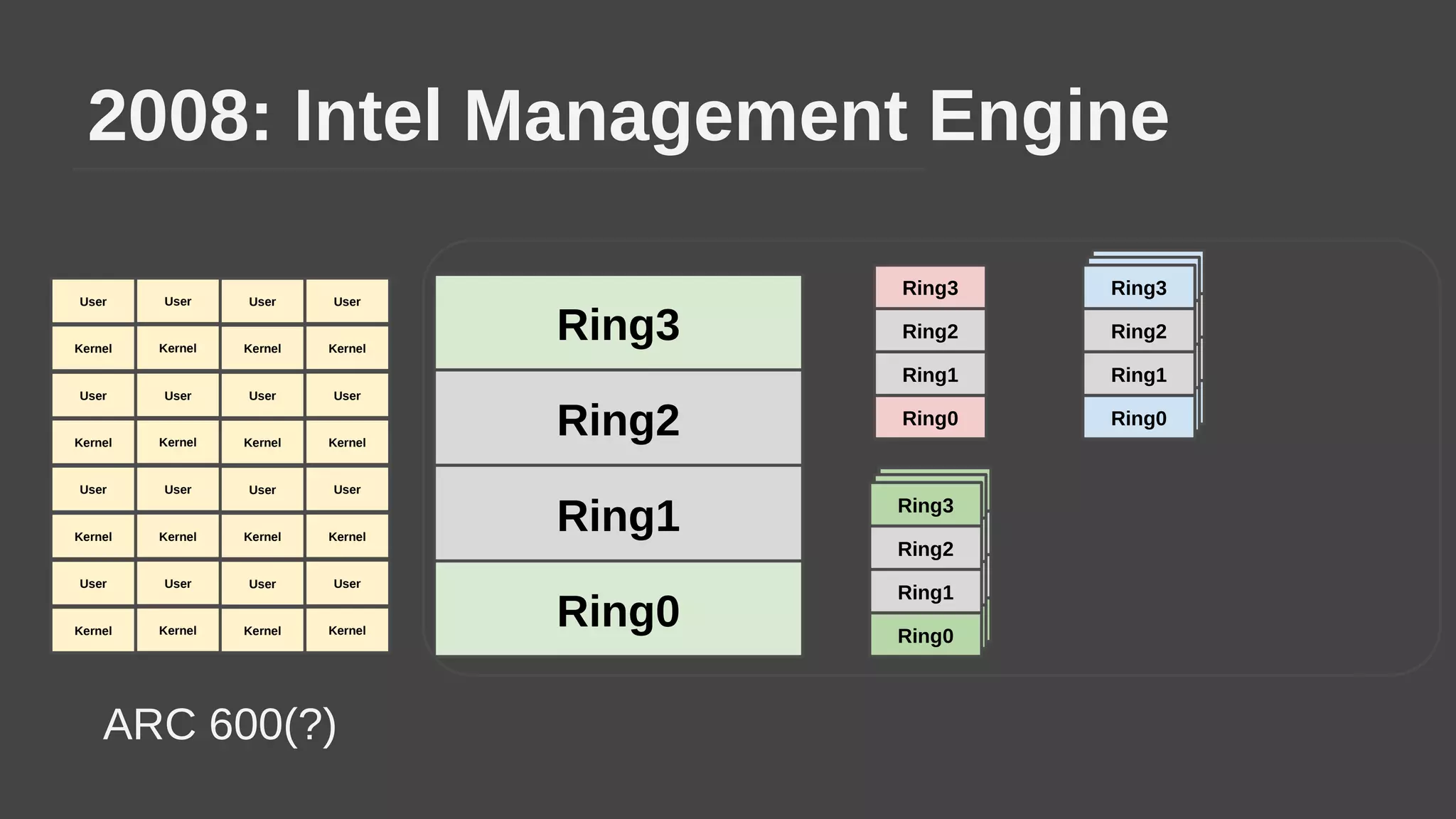 2008: Intel Management Engine

| User | User | User | User |
|---|---|---|---|
| Kernel | Kernel | Kernel | Kernel |
| User | User | User | User |
| Kernel | Kernel | Kernel | Kernel |
| User | User | User | User |
| Kernel | Kernel | Kernel | Kernel |
| User | User | User | User |
| Kernel | Kernel | Kernel | Kernel |

Ring3
Ring2
Ring1
Ring0

Ring3
Ring2
Ring1
Ring0

Ring3
Ring2
Ring1
Ring0

Ring3
Ring2
Ring1
Ring0

ARC 600(?)